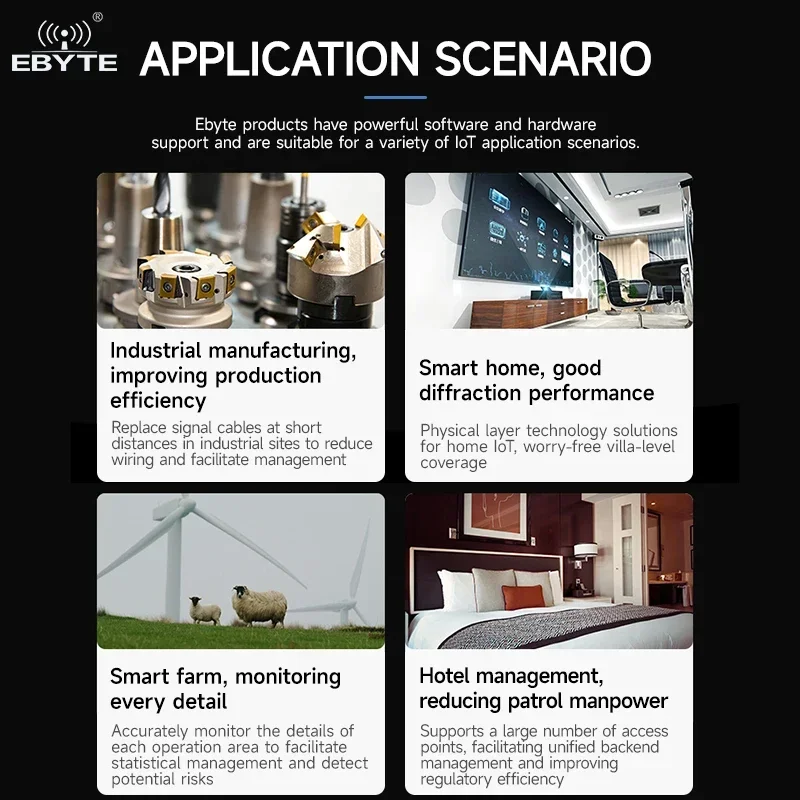 EBYTE®

APPLICATION SCENARIO

Ebyte products have powerful software and hardware support and are suitable for a variety of IoT application scenarios.

Industrial manufacturing, improving production efficiency

Replace signal cables at short distances in industrial sites to reduce wiring and facilitate management

Smart home, good diffraction performance

Physical layer technology solutions for home IoT, worry-free villa-level coverage

Smart farm, monitoring every detail

Accurately monitor the details of each operation area to facilitate statistical management and detect potential risks

Hotel management, reducing patrol manpower

Supports a large number of access points, facilitating unified backend management and improving regulatory efficiency